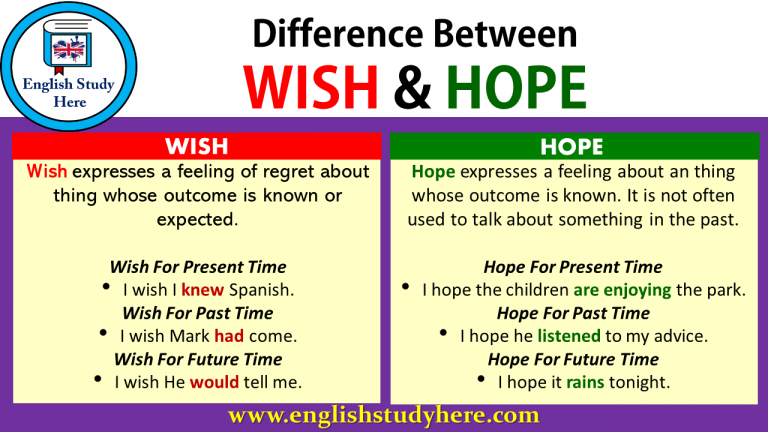 English Study Here

Difference Between
WISH & HOPE

WISH

Wish expresses a feeling of regret about thing whose outcome is known or expected.

Wish For Present Time
• I wish I knew Spanish.
Wish For Past Time
• I wish Mark had come.
Wish For Future Time
• I wish He would tell me.

HOPE

Hope expresses a feeling about an thing whose outcome is known. It is not often used to talk about something in the past.

Hope For Present Time
• I hope the children are enjoying the park.
Hope For Past Time
• I hope he listened to my advice.
Hope For Future Time
• I hope it rains tonight.

www.englishstudyhere.com